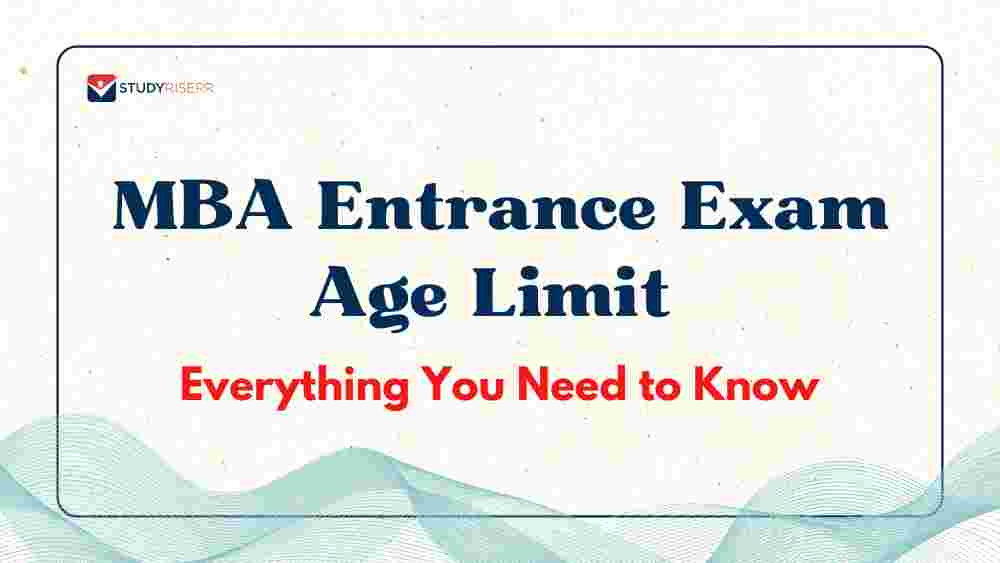 STUDYRISERR

MBA Entrance Exam Age Limit

Everything You Need to Know